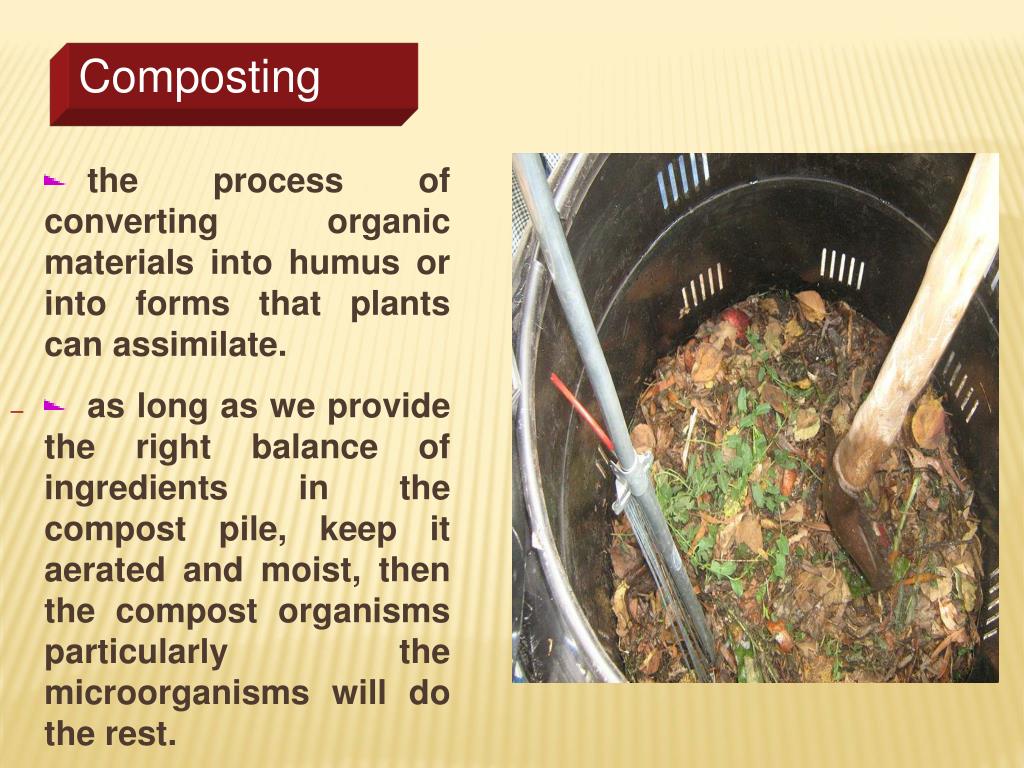 Composting

the process of converting organic materials into humus or into forms that plants can assimilate.

as long as we provide the right balance of ingredients in the compost pile, keep it aerated and moist, then the compost organisms particularly the microorganisms will do the rest.